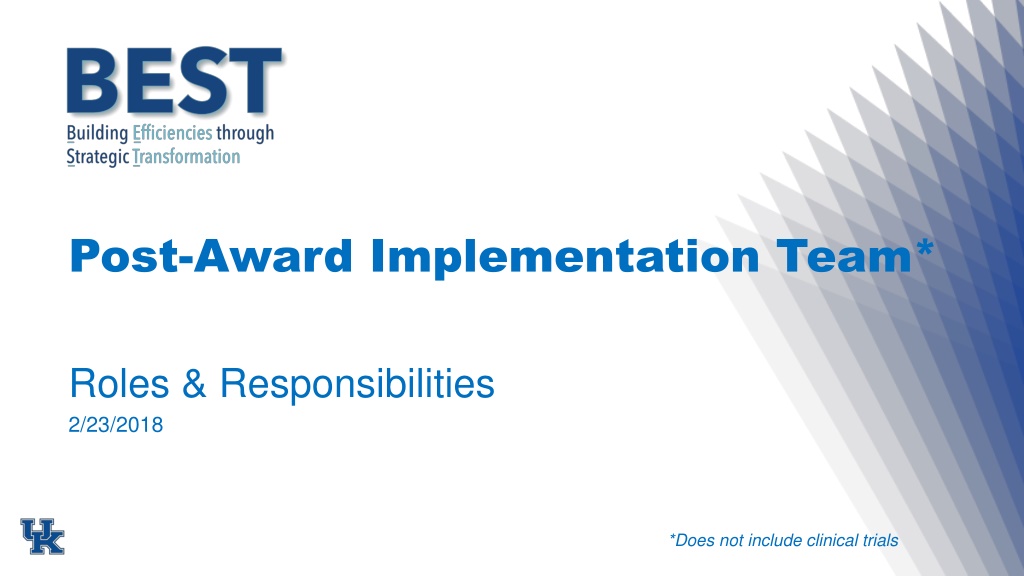 BEST
Building Efficiencies through Strategic Transformation

Post-Award Implementation Team*

Roles & Responsibilities
2/23/2018

UK

*Does not include clinical trials